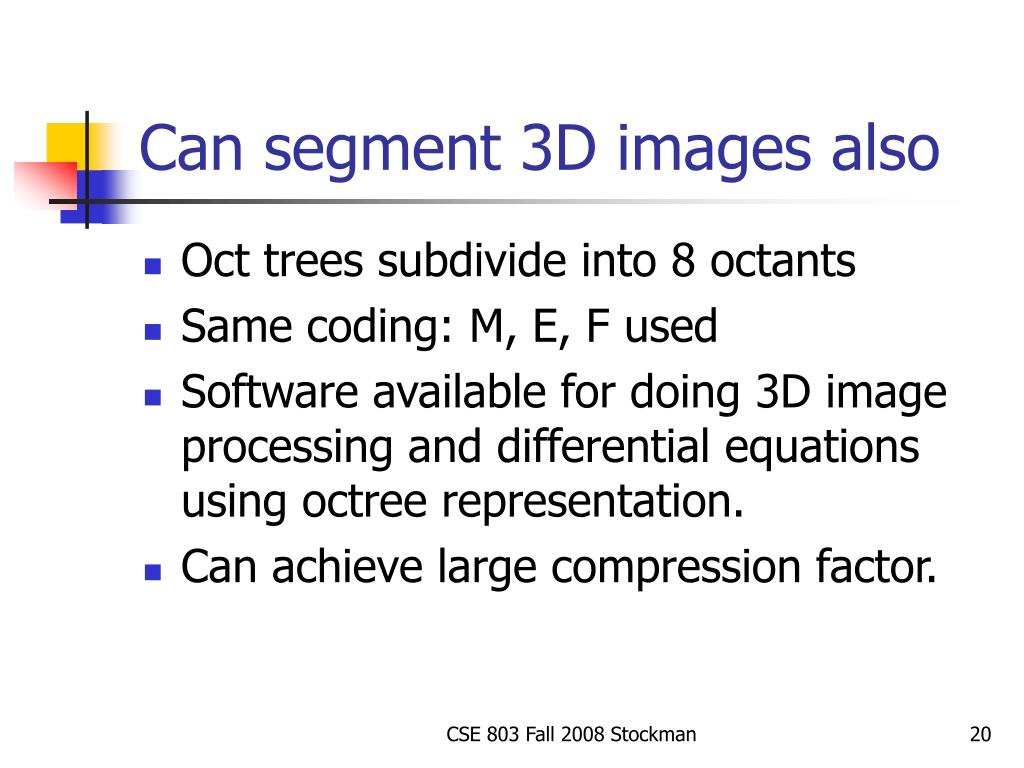 Can segment 3D images also

- Oct trees subdivide into 8 octants
- Same coding: M, E, F used
- Software available for doing 3D image processing and differential equations using octree representation.
- Can achieve large compression factor.

CSE 803 Fall 2008 Stockman

20